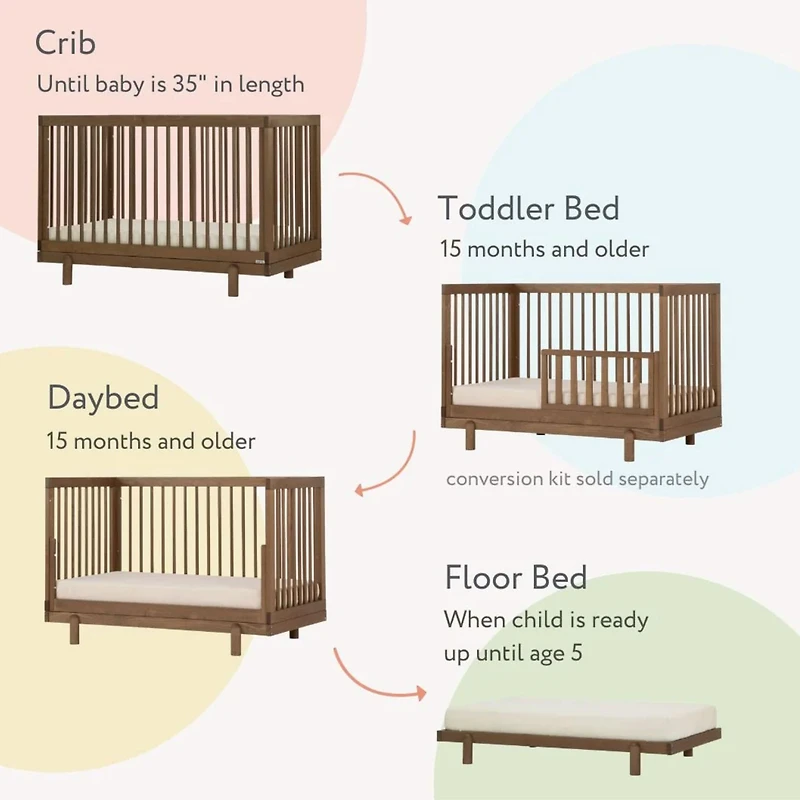 Crib
Until baby is 35" in length

Toddler Bed
15 months and older

conversion kit sold separately

Daybed
15 months and older

Floor Bed
When child is ready up until age 5